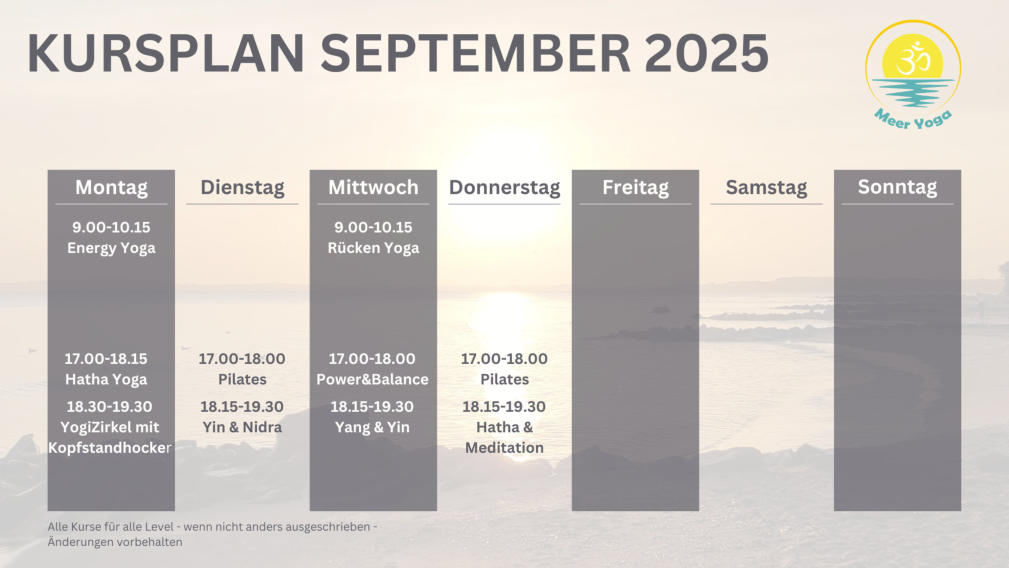 KURSPLAN SEPTEMBER 2025

ॐ
Meer Yoga

| Montag | Dienstag | Mittwoch | Donnerstag | Freitag | Samstag | Sonntag |
|---|---|---|---|---|---|---|
| 9.00-10.15 Energy Yoga | | 9.00-10.15 Rücken Yoga | | | | |
| 17.00-18.15 Hatha Yoga | 17.00-18.00 Pilates | 17.00-18.00 Power&Balance | 17.00-18.00 Pilates | | | |
| 18.30-19.30 YogiZirkel mit Kopfstandhocker | 18.15-19.30 Yin & Nidra | 18.15-19.30 Yang & Yin | 18.15-19.30 Hatha & Meditation | | | |

Alle Kurse für alle Level - wenn nicht anders ausgeschrieben - Änderungen vorbehalten